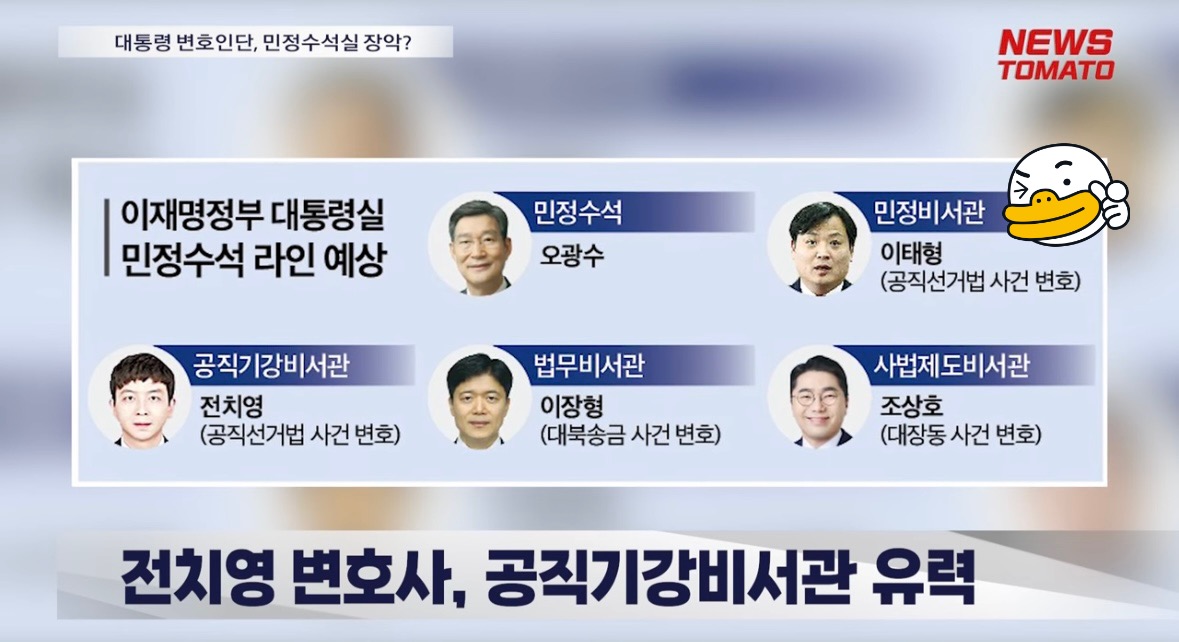 대통령 변호인단, 민정수석실 장악?

NEWS TOMATO

이재명정부 대통령실
민정수석 라인 예상

민정수석
오광수

민정비서관
이태형
(공직선거법 사건 변호)

공직기강비서관
전치영
(공직선거법 사건 변호)

법무비서관
이장형
(대북송금 사건 변호)

사법제도비서관
조상호
(대장동 사건 변호)

전치영 변호사, 공직기강비서관 유력